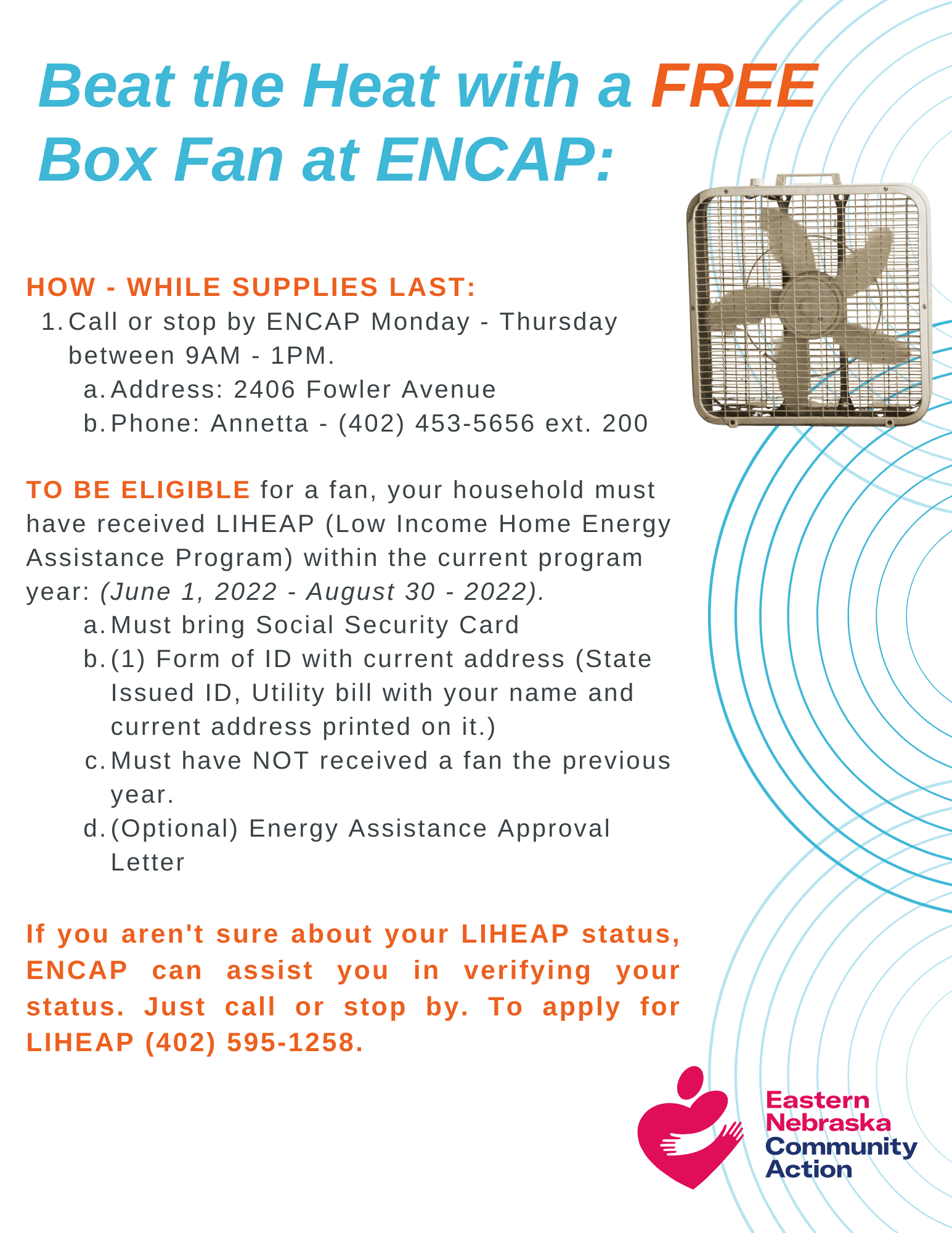 Beat the Heat with a FREE Box Fan at ENCAP:

HOW - WHILE SUPPLIES LAST:

1. Call or stop by ENCAP Monday - Thursday between 9AM - 1PM.
   a. Address: 2406 Fowler Avenue
   b. Phone: Annetta - (402) 453-5656 ext. 200

TO BE ELIGIBLE for a fan, your household must have received LIHEAP (Low Income Home Energy Assistance Program) within the current program year: (June 1, 2022 - August 30 - 2022).

a. Must bring Social Security Card
b. (1) Form of ID with current address (State Issued ID, Utility bill with your name and current address printed on it.)
c. Must have NOT received a fan the previous year.
d. (Optional) Energy Assistance Approval Letter

If you aren't sure about your LIHEAP status, ENCAP can assist you in verifying your status. Just call or stop by. To apply for LIHEAP (402) 595-1258.

Eastern Nebraska Community Action